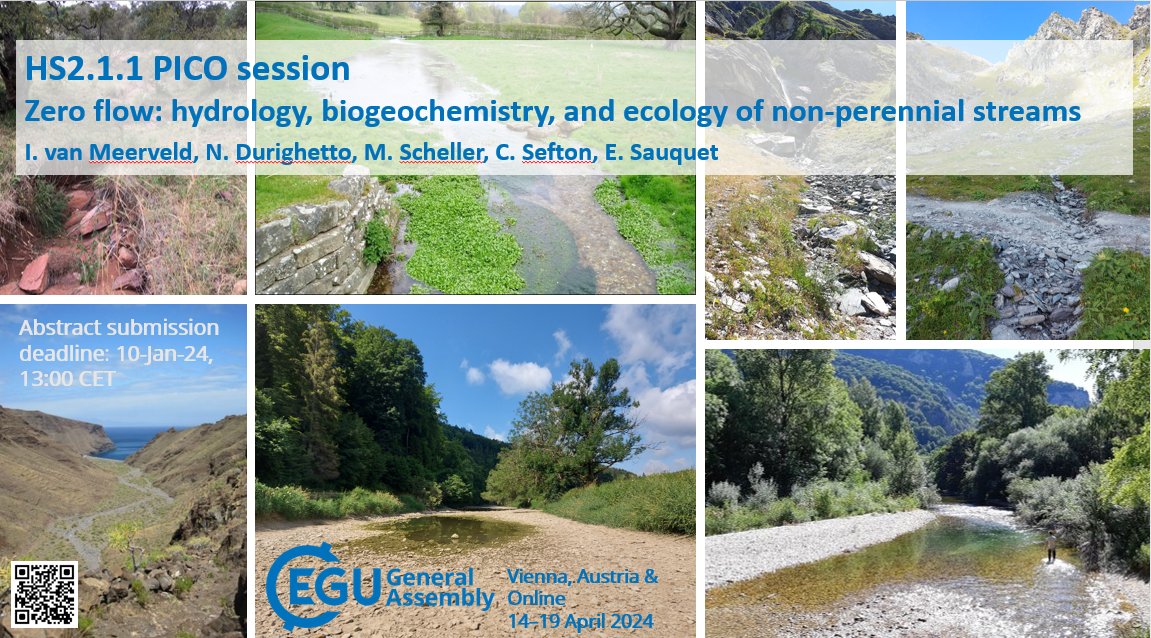 HS2.1.1 PICO session

Zero flow: hydrology, biogeochemistry, and ecology of non-perennial streams

I. van Meerveld, N. Durighetto, M. Scheller, C. Sefton, E. Sauquet

Abstract submission deadline: 10-Jan-24, 13:00 CET

EGU General Assembly

Vienna, Austria & Online
14–19 April 2024